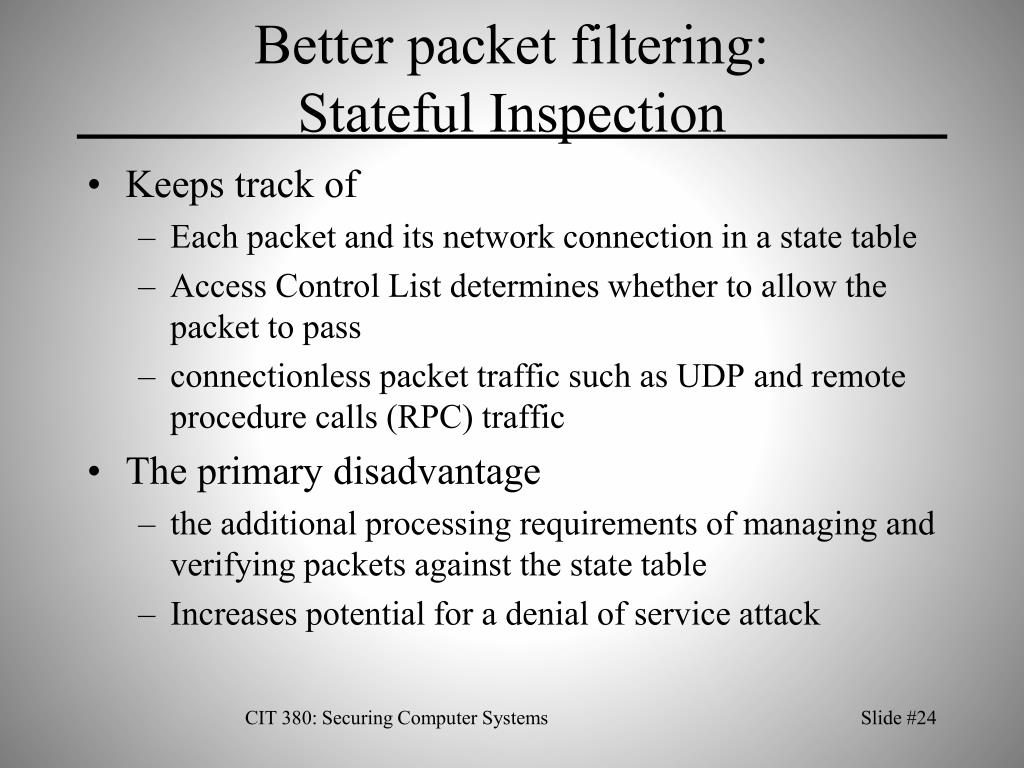 Better packet filtering:
Stateful Inspection

• Keeps track of
– Each packet and its network connection in a state table
– Access Control List determines whether to allow the packet to pass
– connectionless packet traffic such as UDP and remote procedure calls (RPC) traffic
• The primary disadvantage
– the additional processing requirements of managing and verifying packets against the state table
– Increases potential for a denial of service attack

CIT 380: Securing Computer Systems

Slide #24